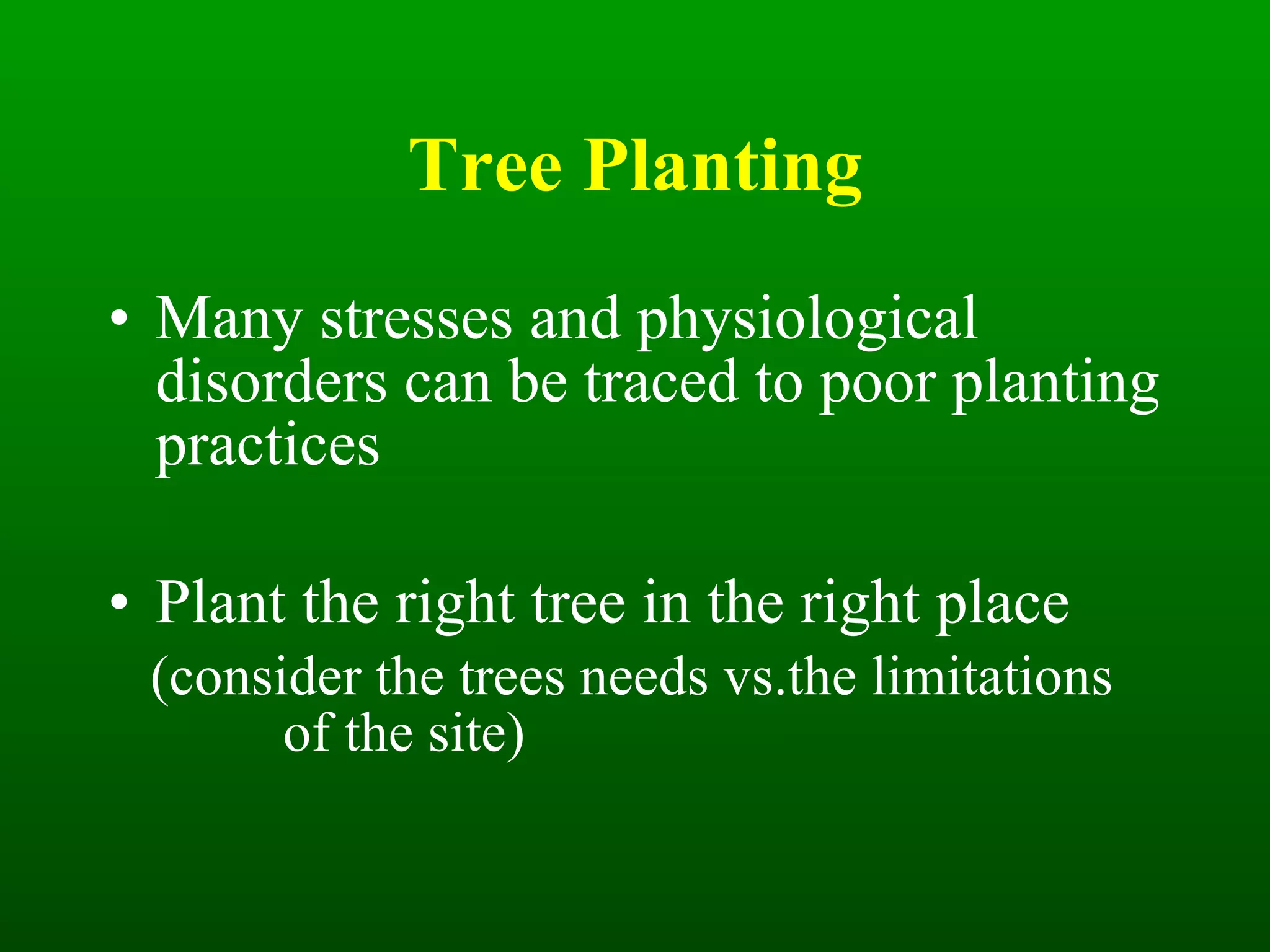 Tree Planting

• Many stresses and physiological disorders can be traced to poor planting practices

• Plant the right tree in the right place
(consider the trees needs vs.the limitations of the site)